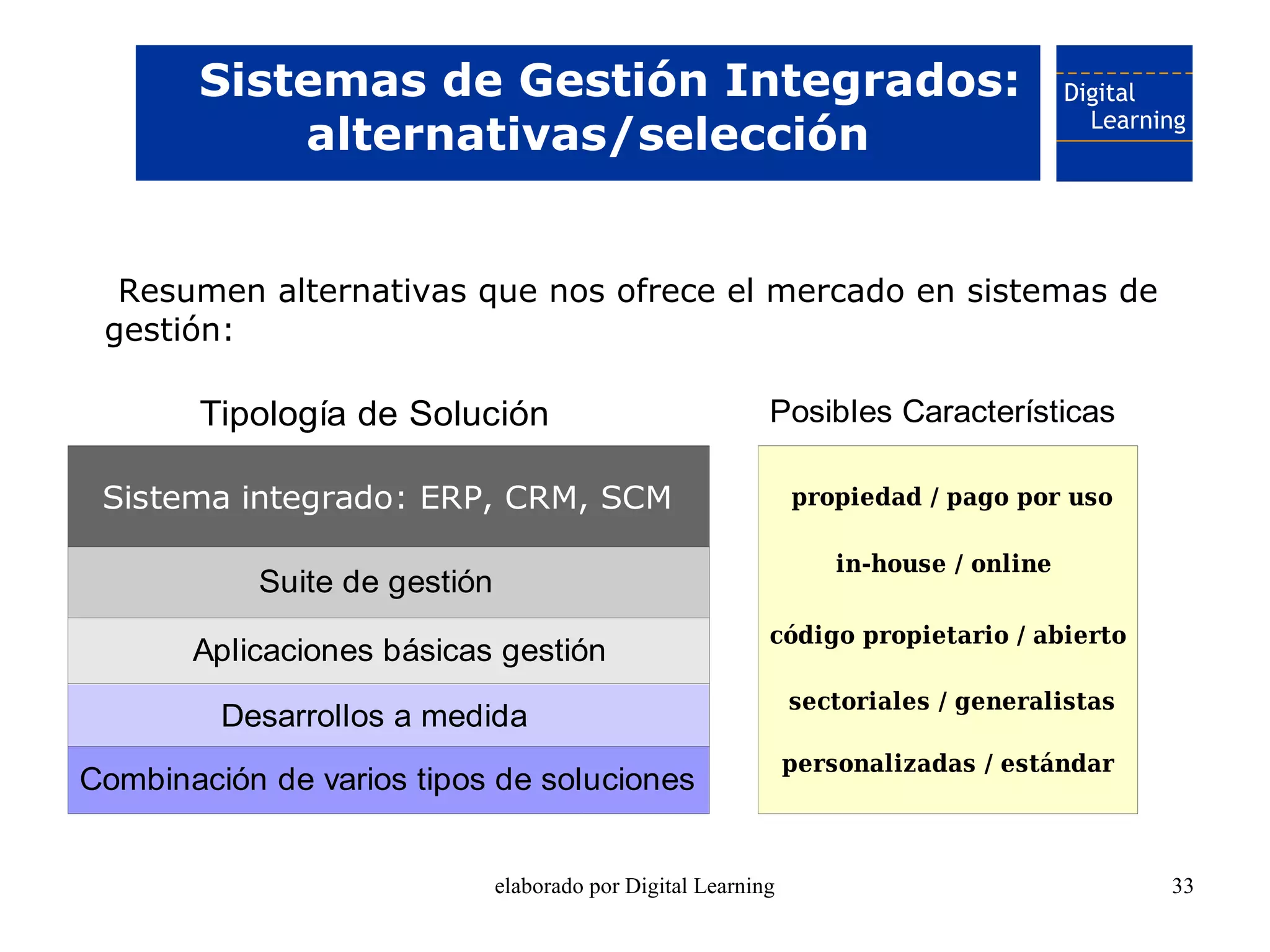 Sistemas de Gestión Integrados: alternativas/selección

Digital Learning

Resumen alternativas que nos ofrece el mercado en sistemas de gestión:

Tipología de Solución

Sistema integrado: ERP, CRM, SCM

Suite de gestión

Aplicaciones básicas gestión

Desarrollos a medida

Combinación de varios tipos de soluciones

Posibles Características

propiedad / pago por uso

in-house / online

código propietario / abierto

sectoriales / generalistas

personalizadas / estándar

elaborado por Digital Learning

33